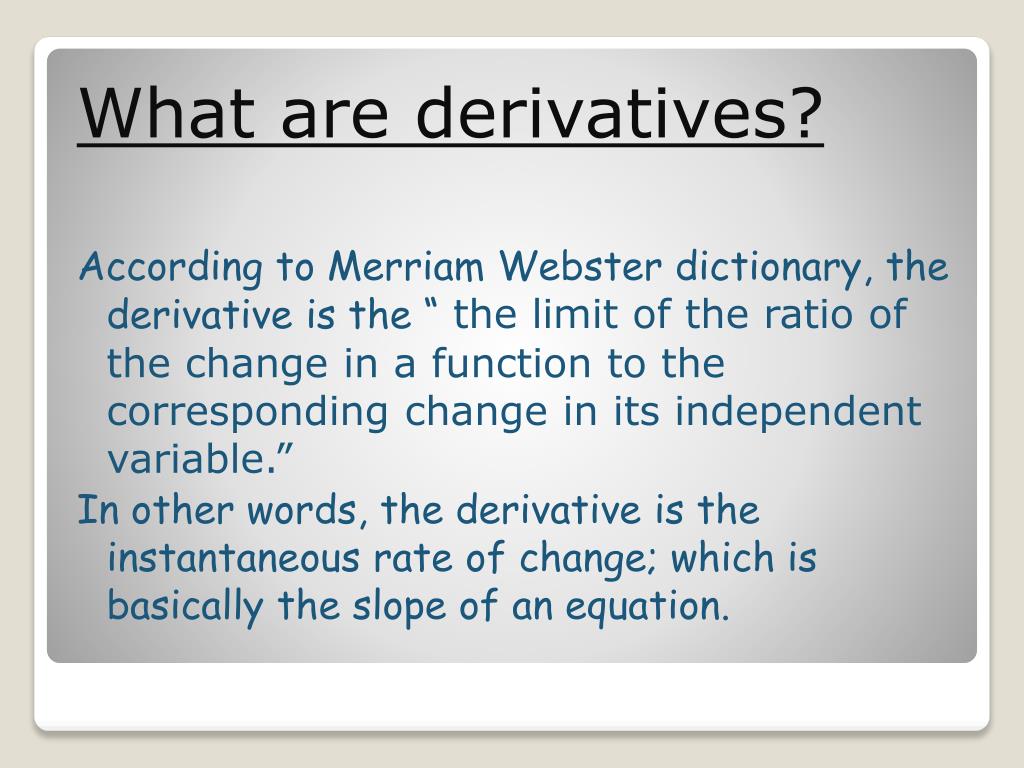 What are derivatives?

According to Merriam Webster dictionary, the derivative is the “ the limit of the ratio of the change in a function to the corresponding change in its independent variable.”

In other words, the derivative is the instantaneous rate of change; which is basically the slope of an equation.